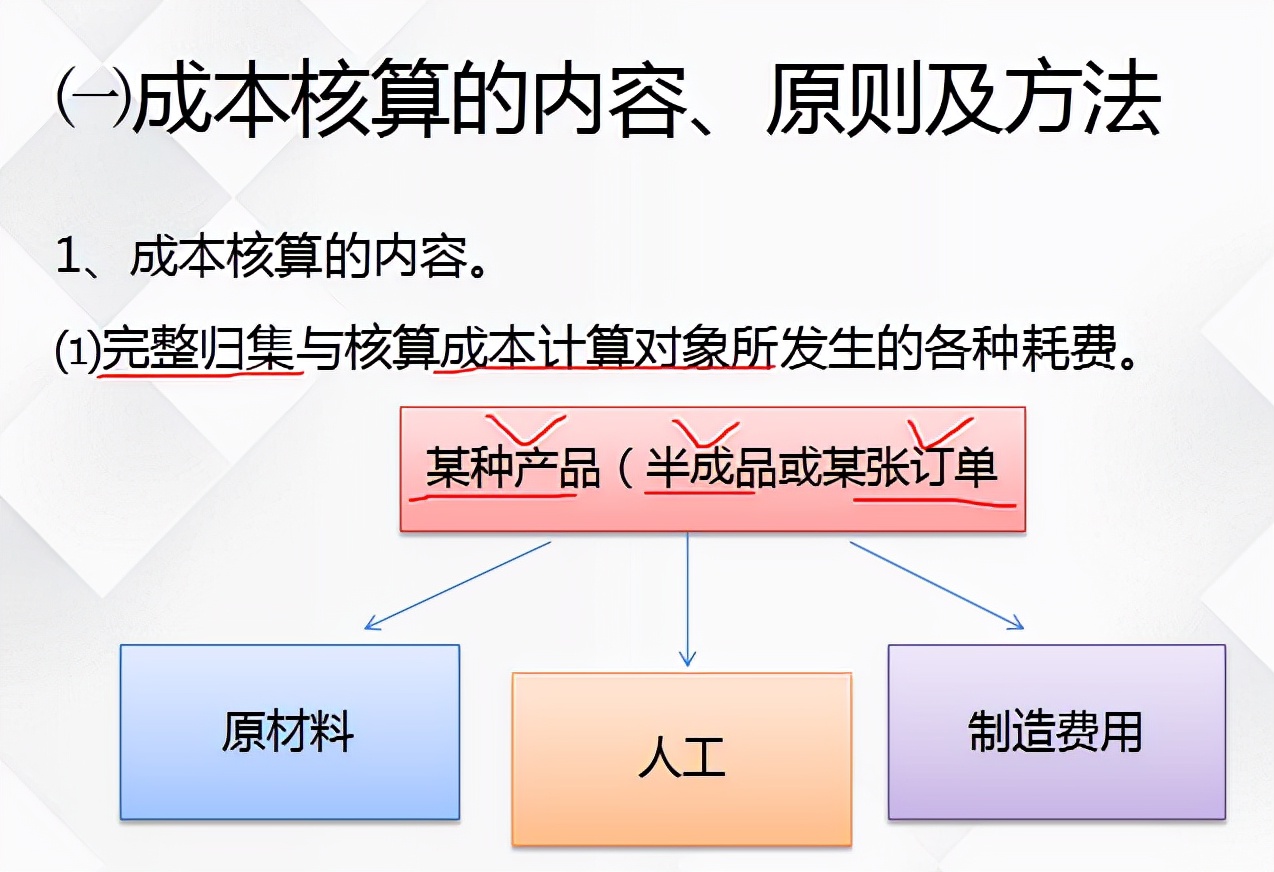 ㈠成本核算的内容、原则及方法

1、成本核算的内容。

⑴完整归集与核算成本计算对象所发生的各种耗费。

某种产品（半成品或某张订单

原材料

人工

制造费用